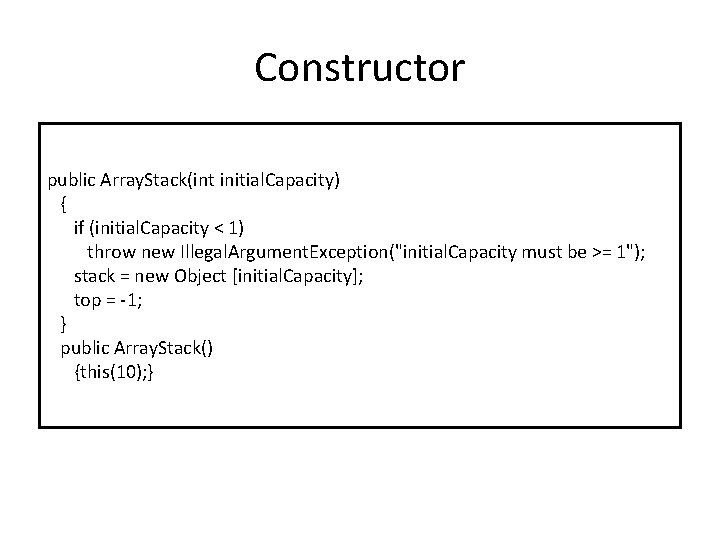 Constructor

public ArrayStack(int initialCapacity)
  {
    if (initialCapacity < 1)
      throw new IllegalArgumentException("initialCapacity must be >= 1");
    stack = new Object [initialCapacity];
    top = -1;
  }
  public ArrayStack()
    {this(10);}